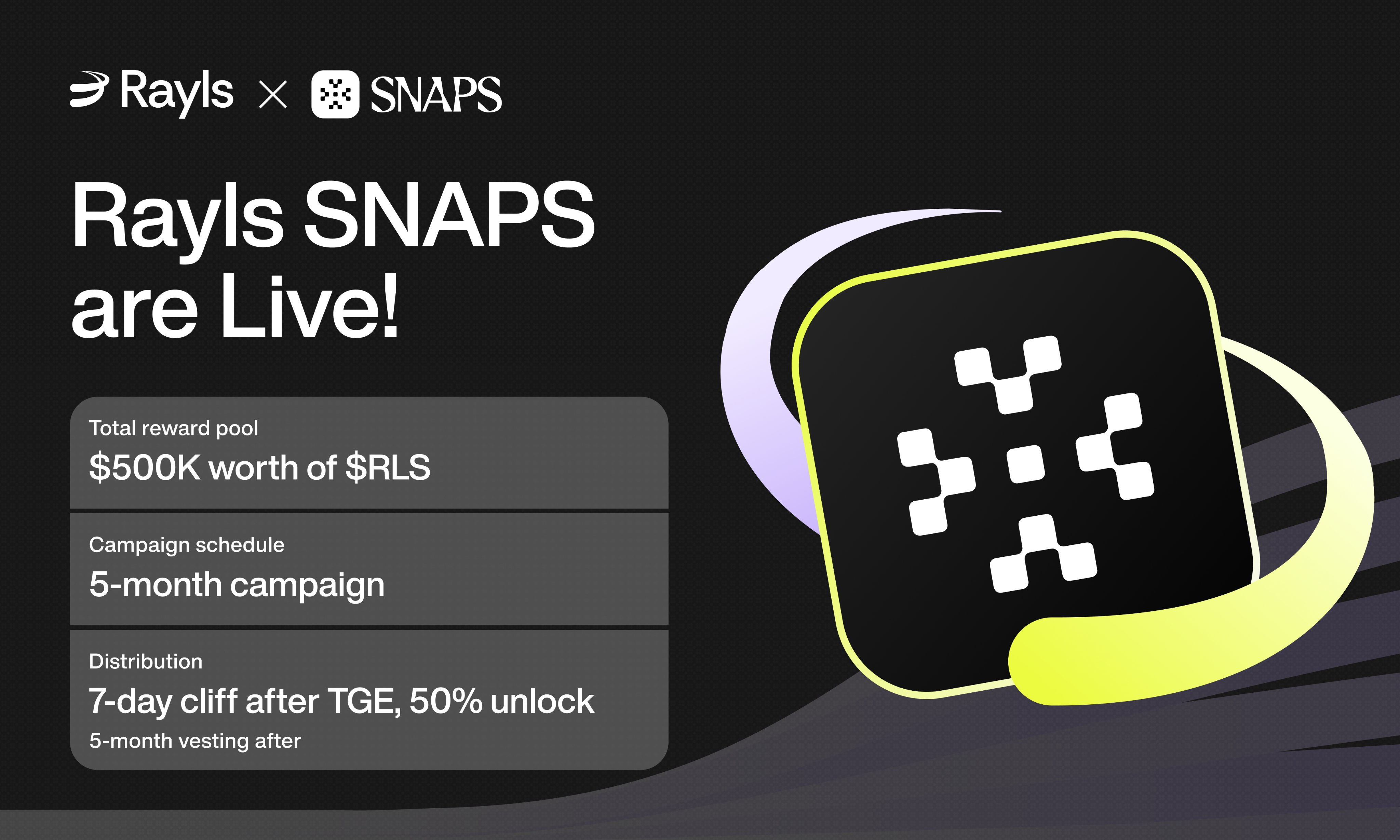 Rayls × SNAPS

Rayls SNAPS are Live!

Total reward pool
\$500K worth of \$RLS

Campaign schedule
5-month campaign

Distribution
7-day cliff after TGE, 50% unlock
5-month vesting after